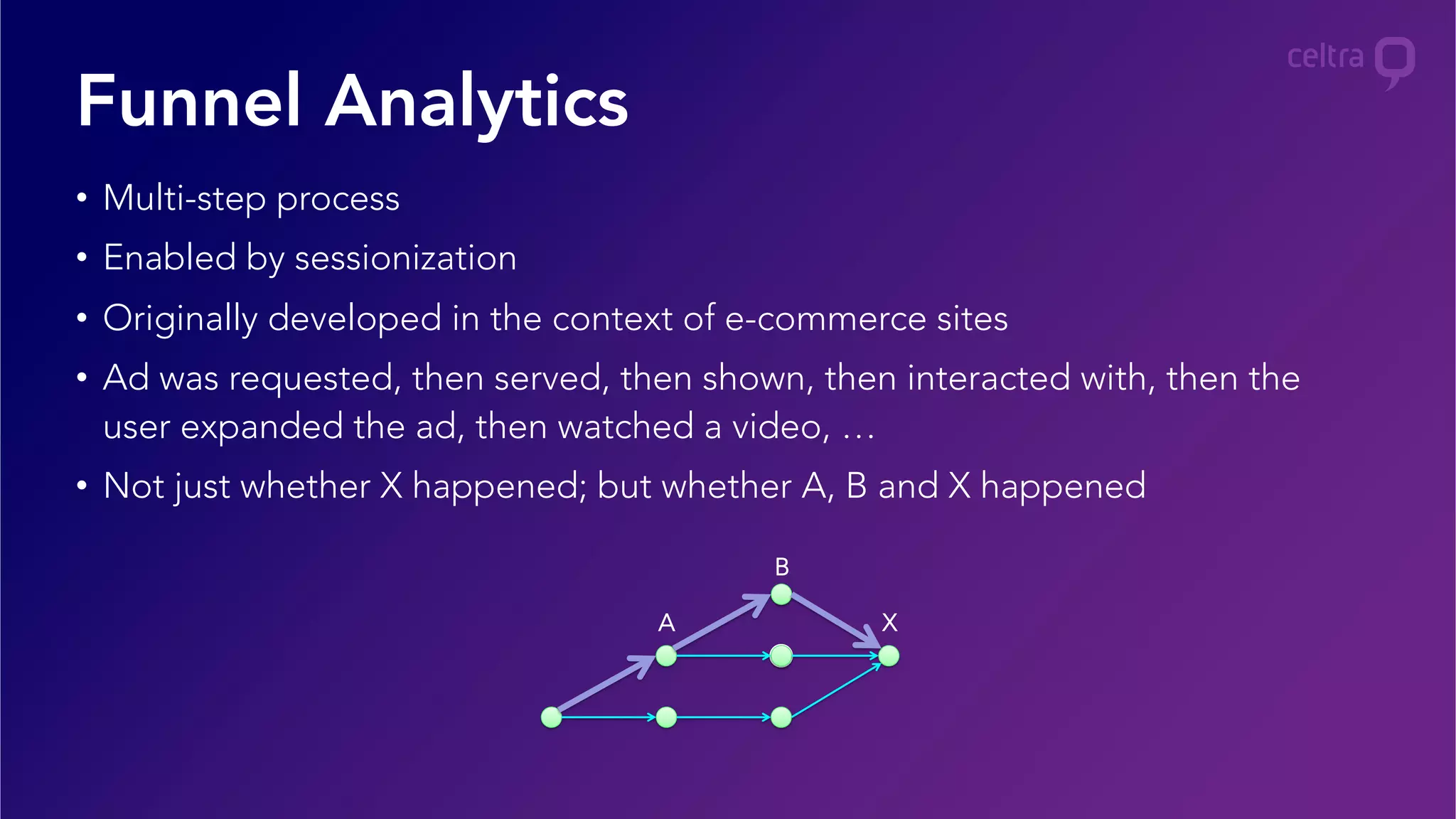 celtra

Funnel Analytics

• Multi-step process
• Enabled by sessionization
• Originally developed in the context of e-commerce sites
• Ad was requested, then served, then shown, then interacted with, then the user expanded the ad, then watched a video, …
• Not just whether X happened; but whether A, B and X happened

B
A
X